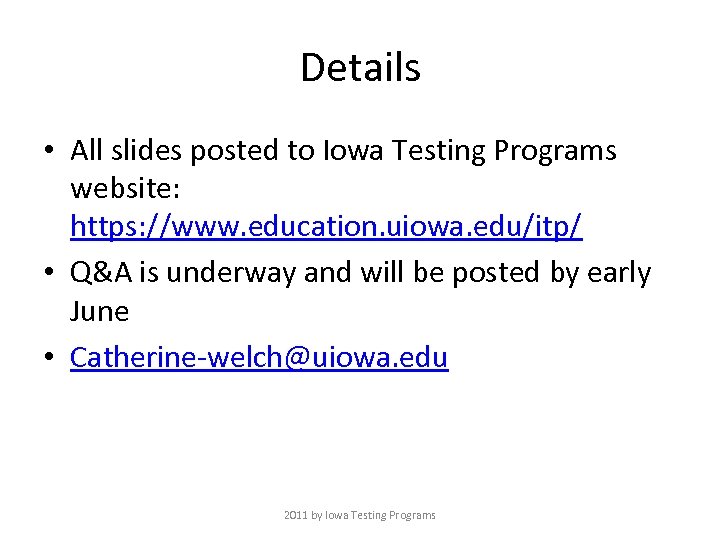 Details

• All slides posted to Iowa Testing Programs website: https://www.education.uiowa.edu/itp/

• Q&A is underway and will be posted by early June

• Catherine-welch@uiowa.edu

2011 by Iowa Testing Programs